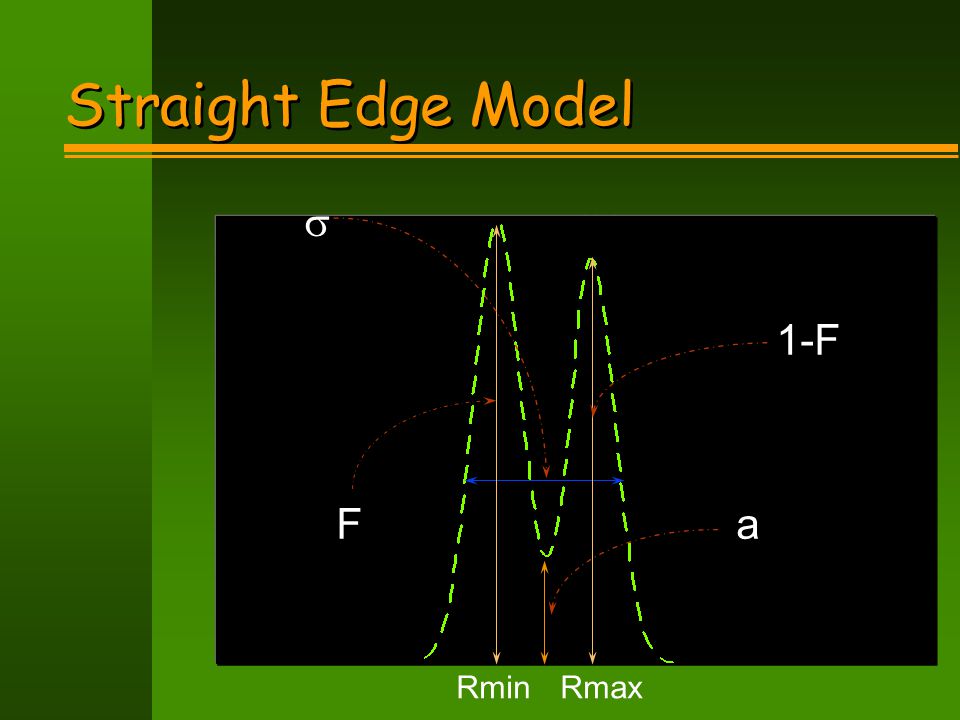 Straight Edge Model

$\sigma$

1-F

F

a

Rmin Rmax